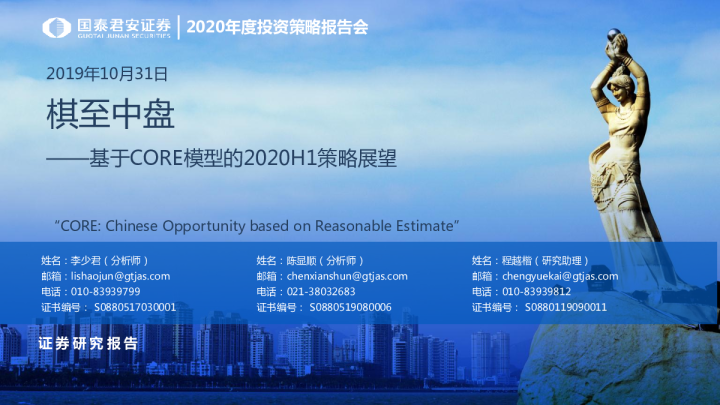 国泰君安证券
GUOTAI JUNAN SECURITIES
2020年度投资策略报告会

2019年10月31日

棋至中盘

——基于CORE模型的2020H1策略展望

“CORE: Chinese Opportunity based on Reasonable Estimate”

姓名：李少君（分析师）
邮箱：lishaojun@gtjas.com
电话：010-83939799
证书编号： S0880517030001

姓名：陈显顺（分析师）
邮箱：chenxianshun@gtjas.com
电话：021-38032683
证书编号： S0880519080006

姓名：程越楷（研究助理）
邮箱：chengyuekai@gtjas.com
电话：010-83939812
证书编号： S0880119090011

证券研究报告